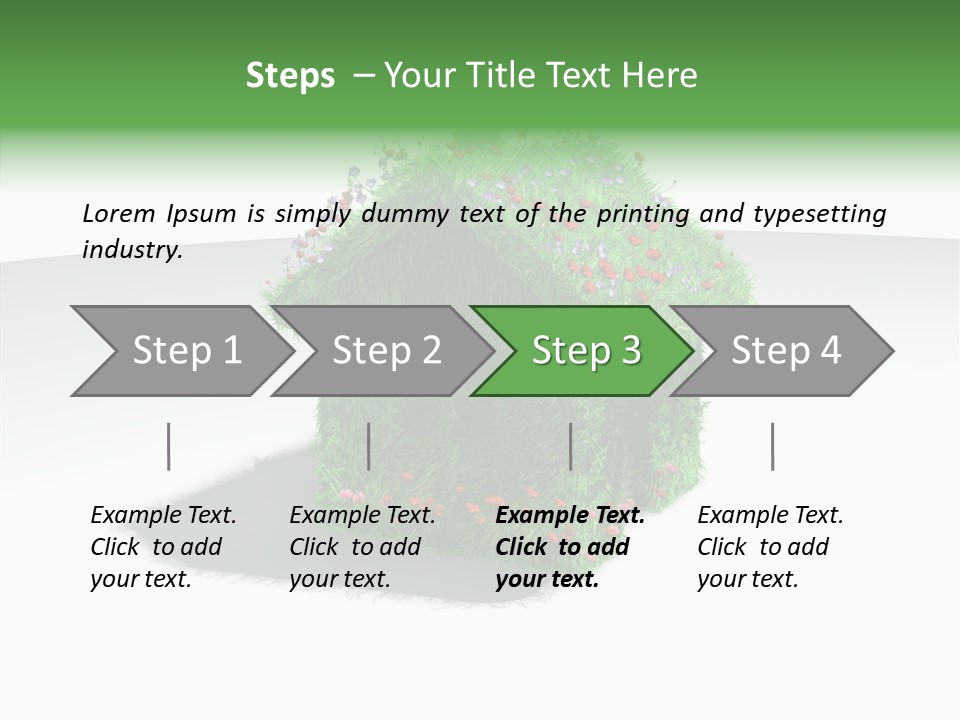 Steps – Your Title Text Here

Lorem Ipsum is simply dummy text of the printing and typesetting industry.

Step 1

Step 2

Step 3

Step 4

Example Text. Click to add your text.

Example Text. Click to add your text.

Example Text. Click to add your text.

Example Text. Click to add your text.